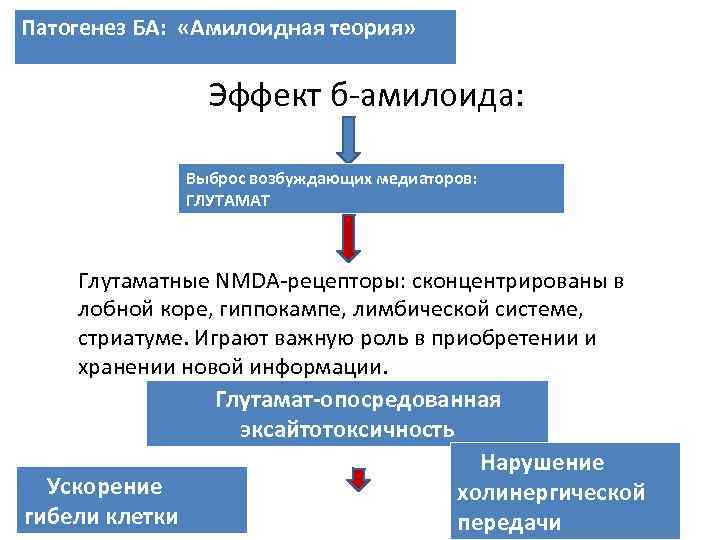 Патогенез БА: «Амилоидная теория»

Эффект б-амилоида:

Выброс возбуждающих медиаторов: ГЛУТАМАТ

Глутаматные NMDA-рецепторы: сконцентрированы в лобной коре, гиппокампе, лимбической системе, стриатуме. Играют важную роль в приобретении и хранении новой информации.

Глутамат-опосредованная эксайтотоксичность

Ускорение гибели клетки

Нарушение холинергической передачи